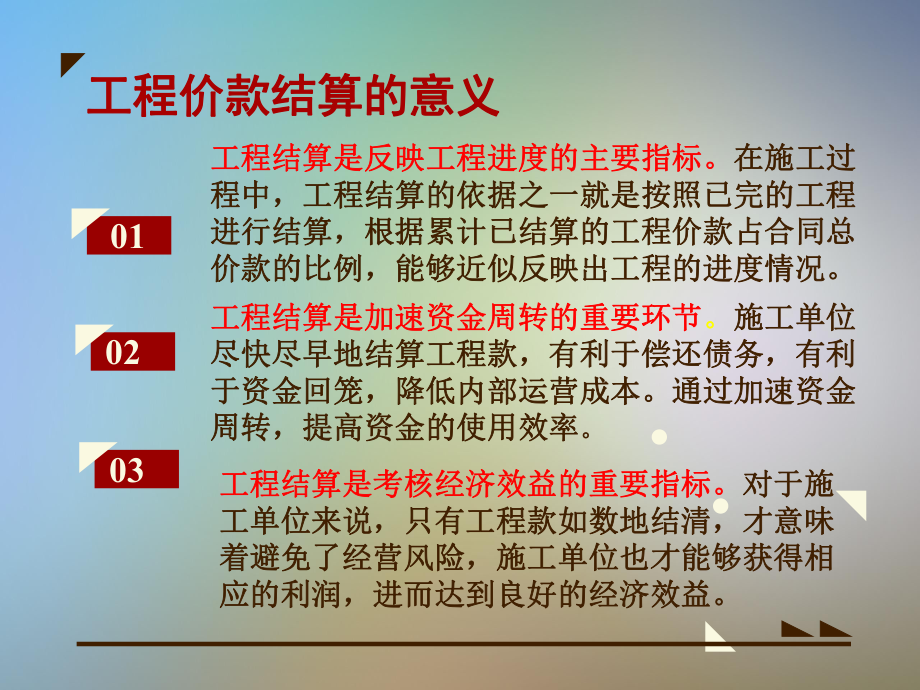 工程价款结算的意义

01

工程结算是反映工程进度的主要指标。在施工过程中，工程结算的依据之一就是按照已完的工程进行结算，根据累计已结算的工程价款占合同总价款的比例，能够近似反映出工程的进度情况。

02

工程结算是加速资金周转的重要环节。施工单位尽快尽早地结算工程款，有利于偿还债务，有利于资金回笼，降低内部运营成本。通过加速资金周转，提高资金的使用效率。

03

工程结算是考核经济效益的重要指标。对于施工单位来说，只有工程款如数地结清，才意味着避免了经营风险，施工单位也才能够获得相应的利润，进而达到良好的经济效益。